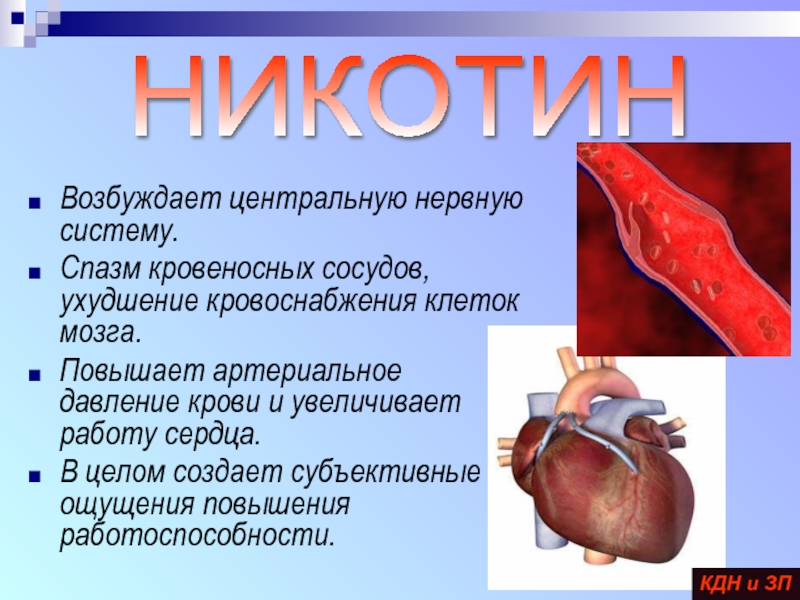 НИКОТИН

- Возбуждает центральную нервную систему.
- Спазм кровеносных сосудов, ухудшение кровоснабжения клеток мозга.
- Повышает артериальное давление крови и увеличивает работу сердца.
- В целом создает субъективные ощущения повышения работоспособности.

КДН и ЗП